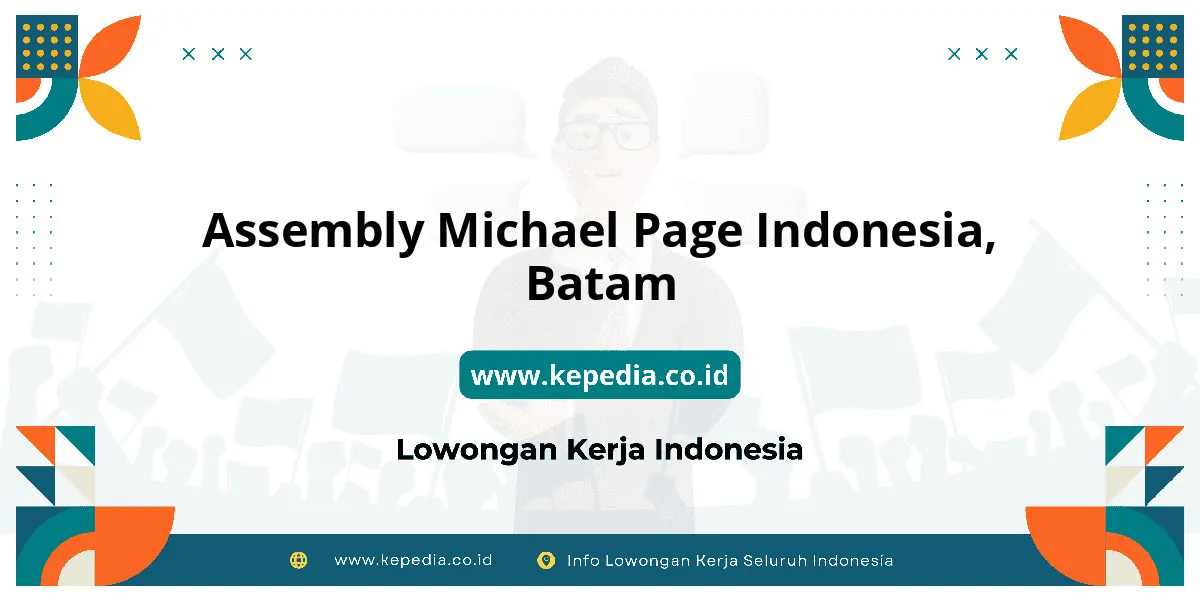 Assembly Michael Page Indonesia, Batam

www.kepedia.co.id

Lowongan Kerja Indonesia

www.kepedia.co.id

Info Lowongan Kerja Seluruh Indonesia